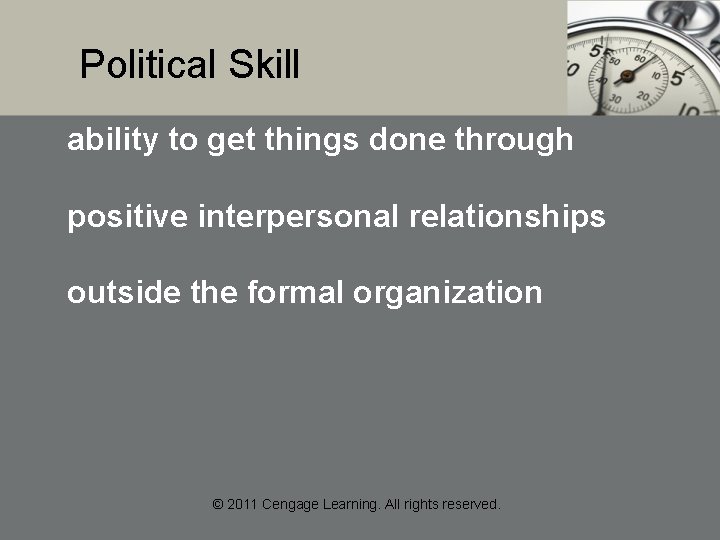 Political Skill

ability to get things done through

positive interpersonal relationships

outside the formal organization

© 2011 Cengage Learning. All rights reserved.